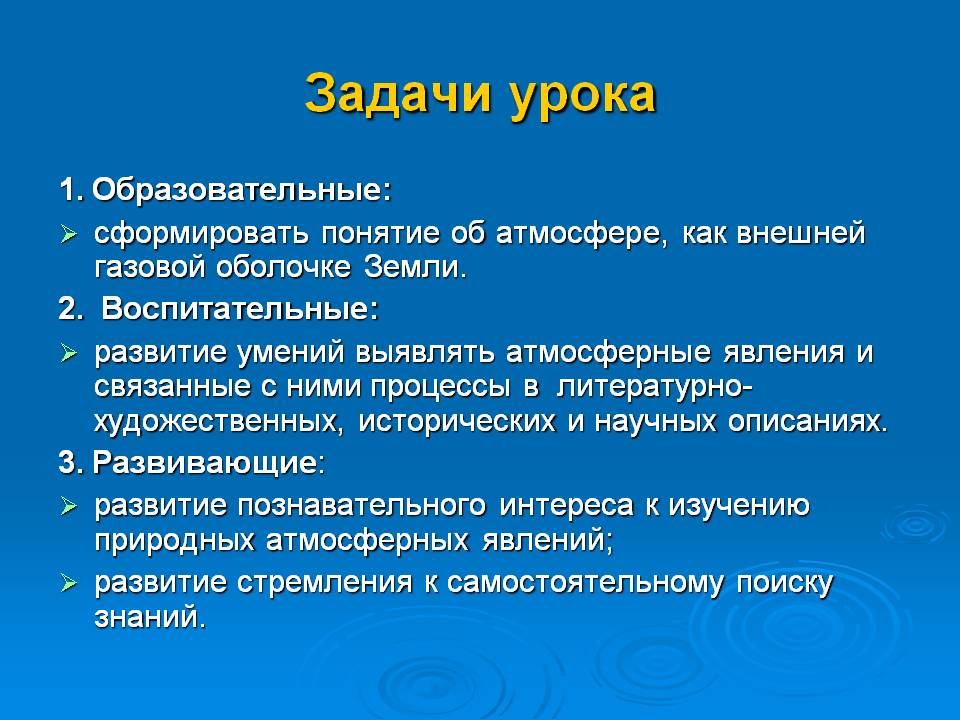 Задачи урока

1. Образовательные:

➢ сформировать понятие об атмосфере, как внешней газовой оболочке Земли.

2. Воспитательные:

➢ развитие умений выявлять атмосферные явления и связанные с ними процессы в литературно-художественных, исторических и научных описаниях.

3. Развивающие:

➢ развитие познавательного интереса к изучению природных атмосферных явлений;

➢ развитие стремления к самостоятельному поиску знаний.